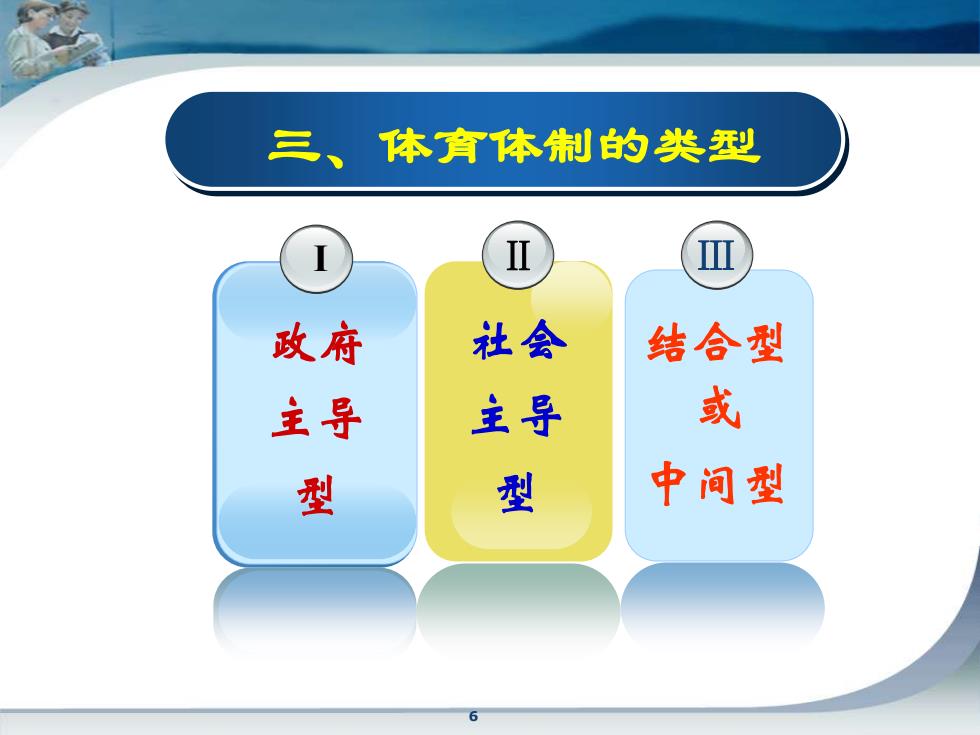 三、体育体制的类型

I

政府主导型

II

社会主导型

III

结合型或中间型

6